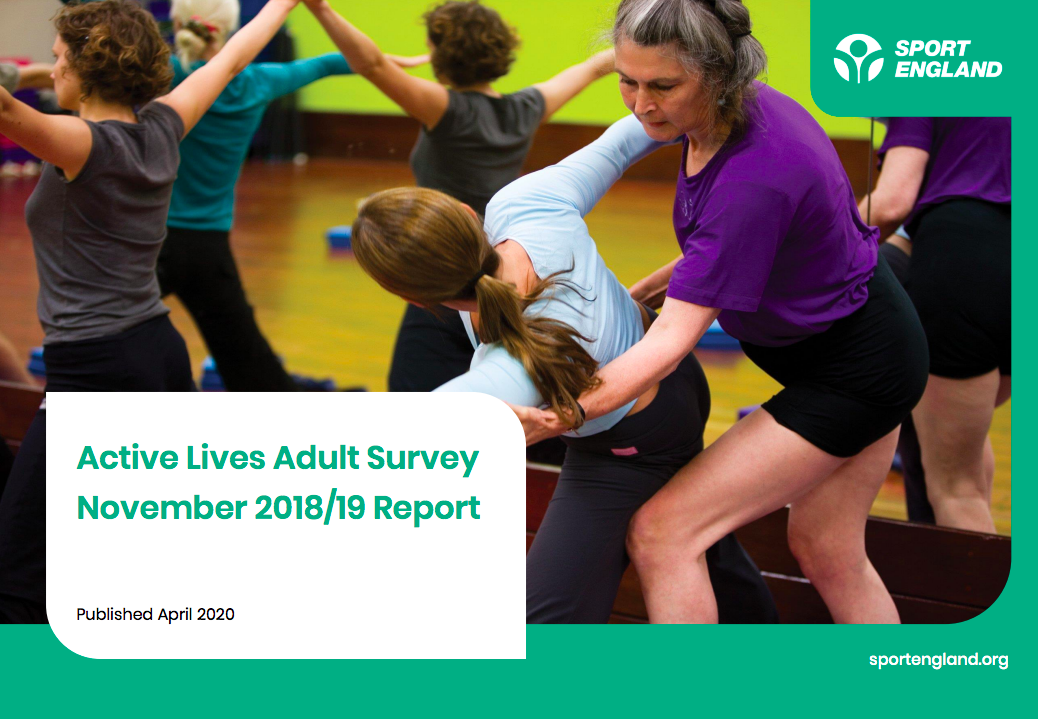 SPORT ENGLAND

Active Lives Adult Survey November 2018/19 Report

Published April 2020

sportengland.org